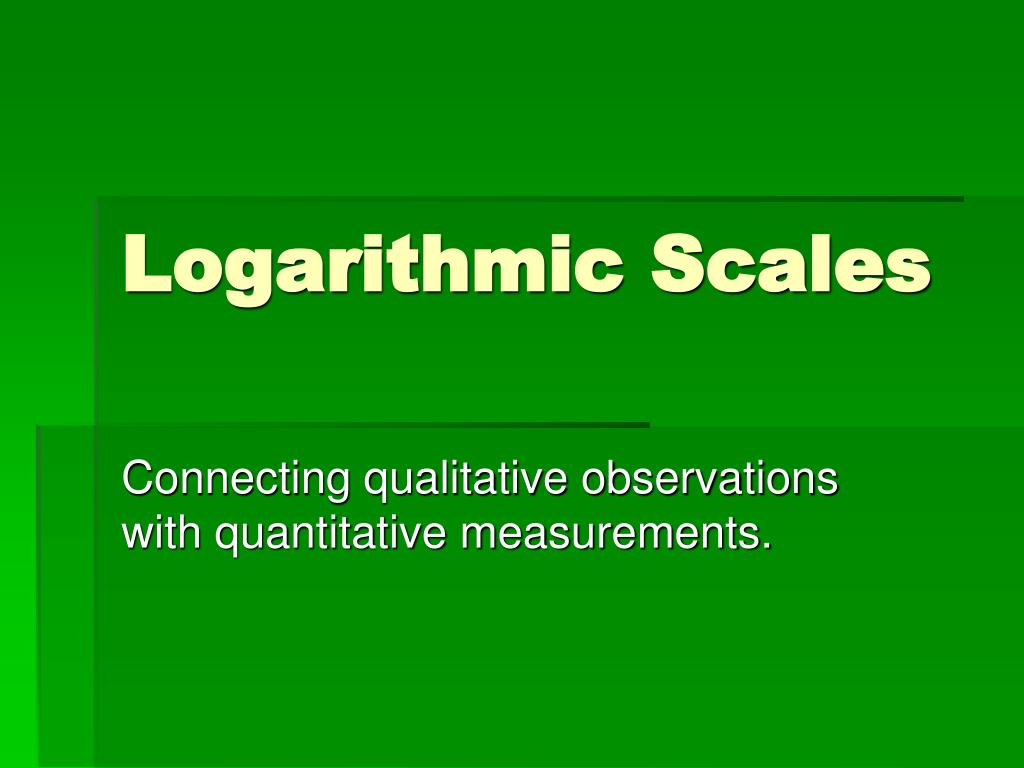 Logarithmic Scales

Connecting qualitative observations with quantitative measurements.